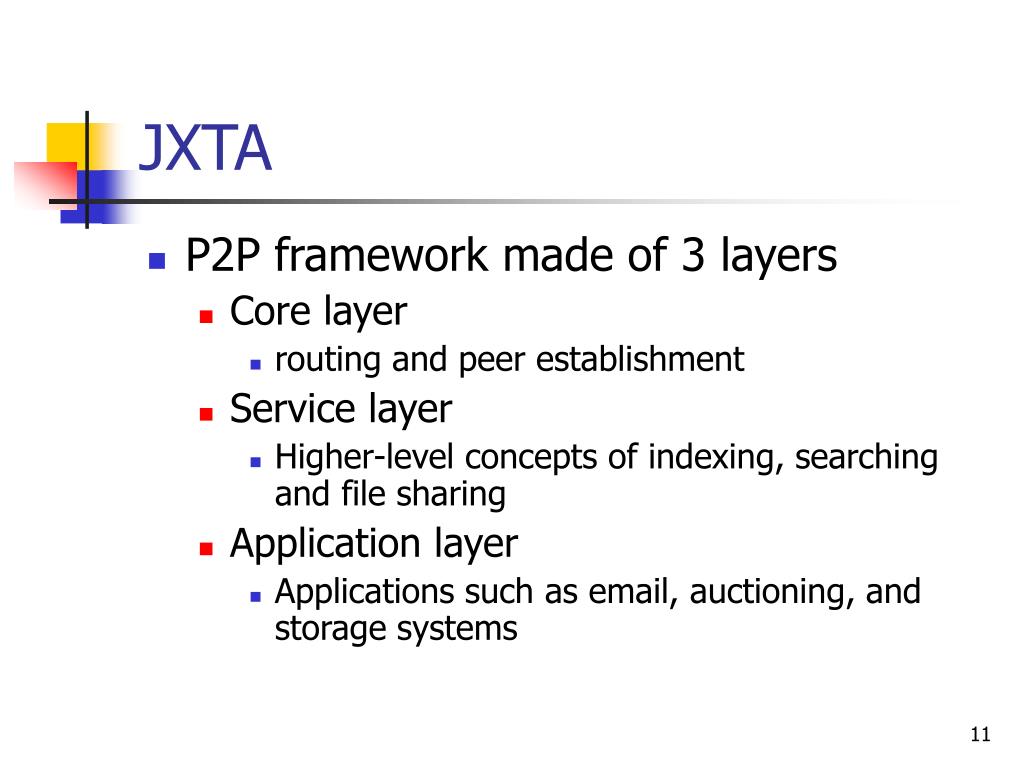 JXTA

- P2P framework made of 3 layers
  - Core layer
    - routing and peer establishment
  - Service layer
    - Higher-level concepts of indexing, searching and file sharing
  - Application layer
    - Applications such as email, auctioning, and storage systems

11